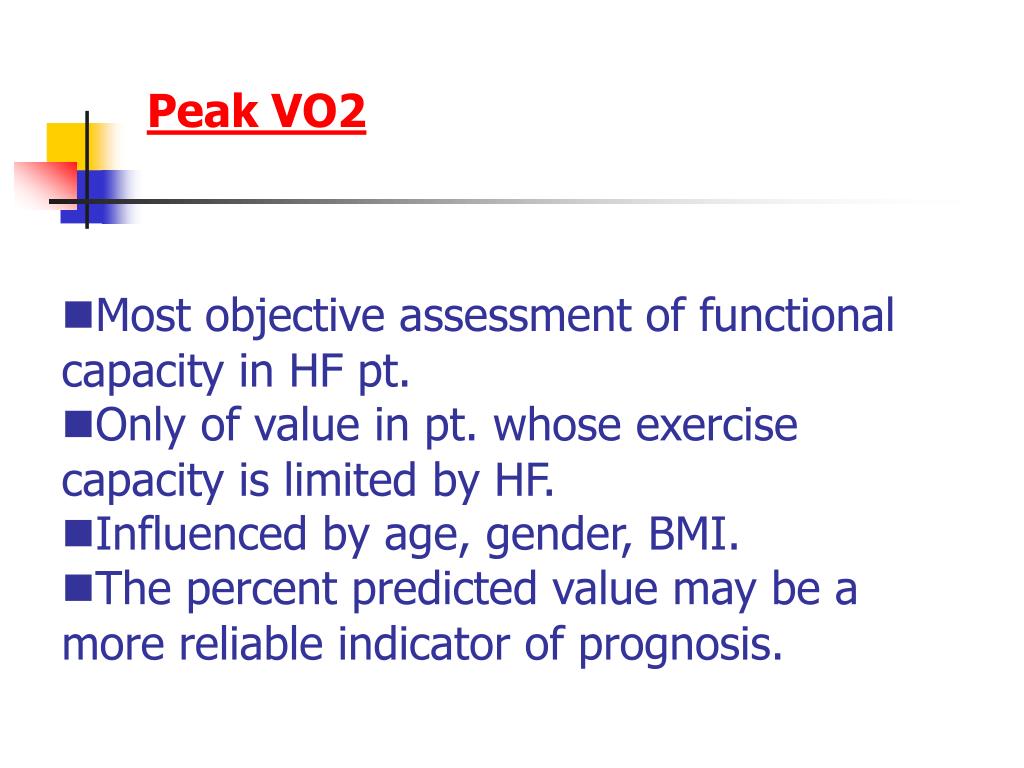 Peak VO2

■Most objective assessment of functional capacity in HF pt.
■Only of value in pt. whose exercise capacity is limited by HF.
■Influenced by age, gender, BMI.
■The percent predicted value may be a more reliable indicator of prognosis.